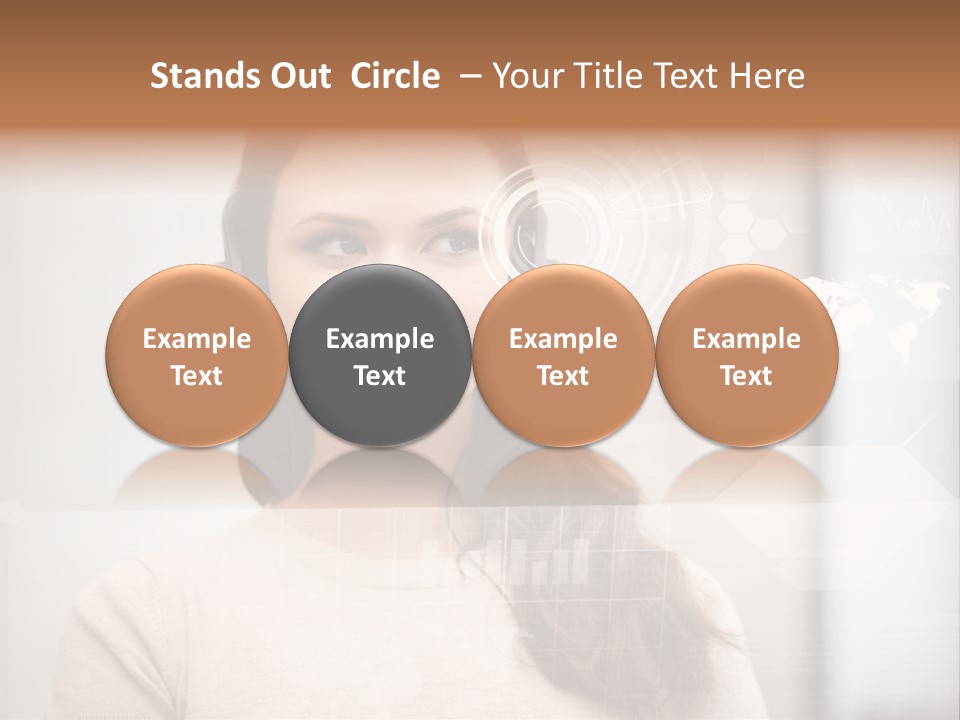 Stands Out Circle – Your Title Text Here

Example Text

Example Text

Example Text

Example Text